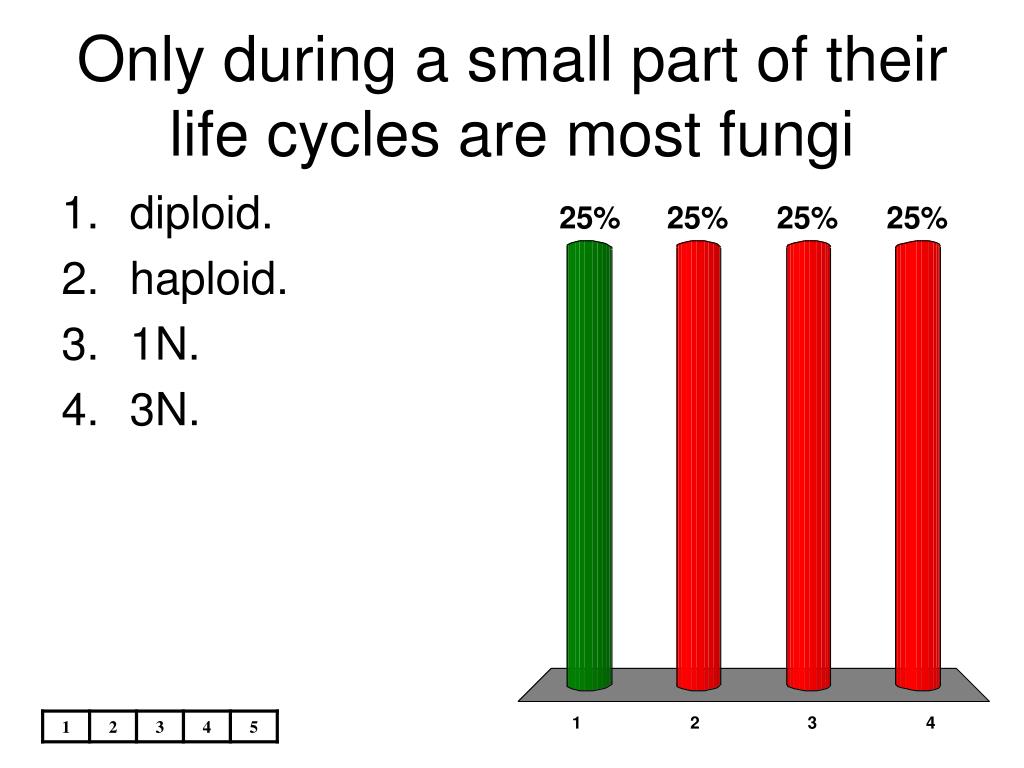 Only during a small part of their life cycles are most fungi

1. diploid.
2. haploid.
3. 1N.
4. 3N.

25% 25% 25% 25%

1 2 3 4

| 1 | 2 | 3 | 4 | 5 |
|---|---|---|---|---|